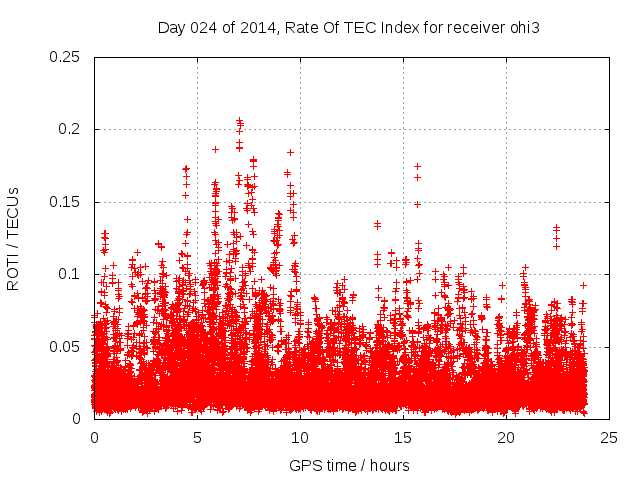 Day 024 of 2014, Rate Of TEC Index for receiver ohi3

ROTI / TECUs

0.25
0.2
0.15
0.1
0.05
0

0
5
10
15
20
25

GPS time / hours